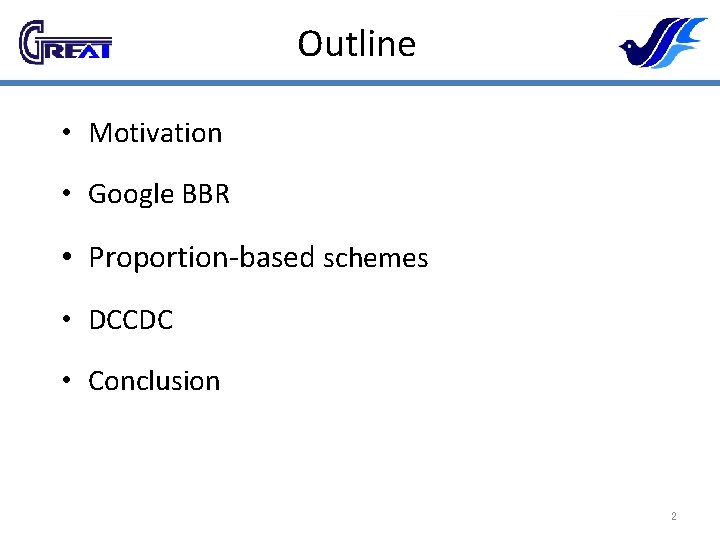 GREAT

Outline

• Motivation

• Google BBR

• Proportion-based schemes

• DCCDC

• Conclusion

2